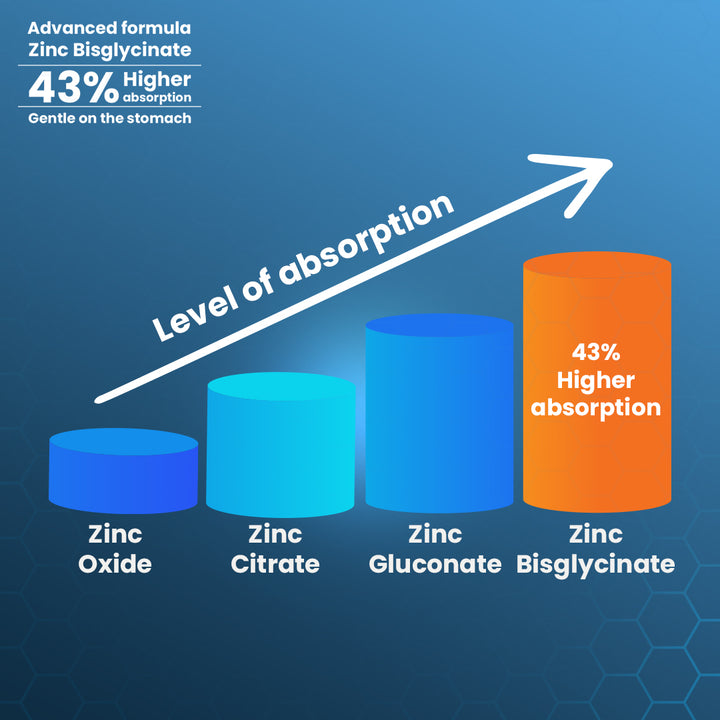 Advanced formula
Zinc Bisglycinate

43% Higher absorption

Gentle on the stomach

Level of absorption

43%
Higher
absorption

Zinc
Oxide

Zinc
Citrate

Zinc
Gluconate

Zinc
Bisglycinate